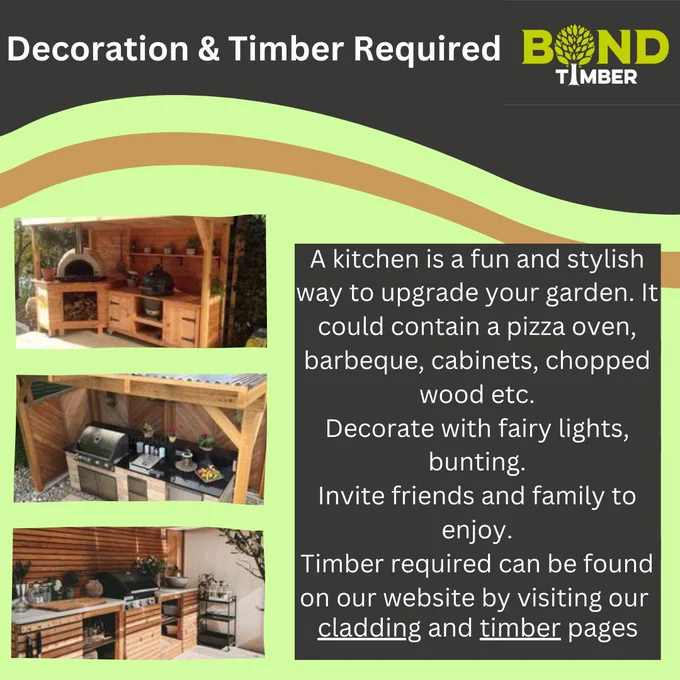 Decoration & Timber Required

BOND TIMBER

A kitchen is a fun and stylish way to upgrade your garden. It could contain a pizza oven, barbeque, cabinets, chopped wood etc.
Decorate with fairy lights, bunting.
Invite friends and family to enjoy.
Timber required can be found on our website by visiting our cladding and timber pages